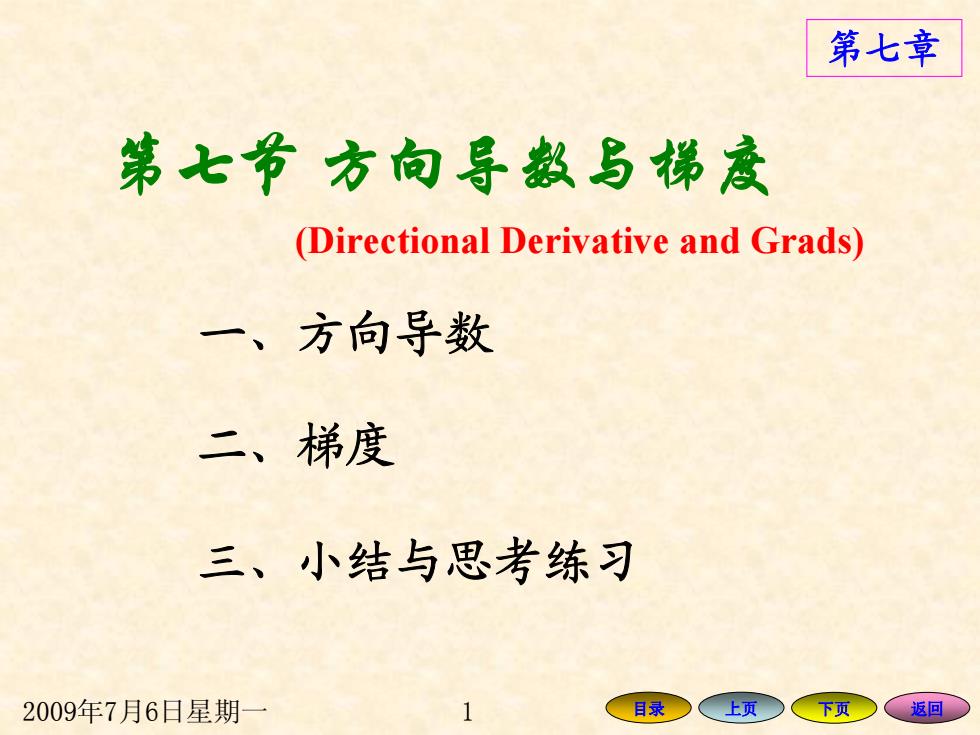 第七章

第七节 方向导数与梯度

(Directional Derivative and Grads)

一、方向导数

二、梯度

三、小结与思考练习

2009年7月6日星期一

1

目录 上页 下页 返回